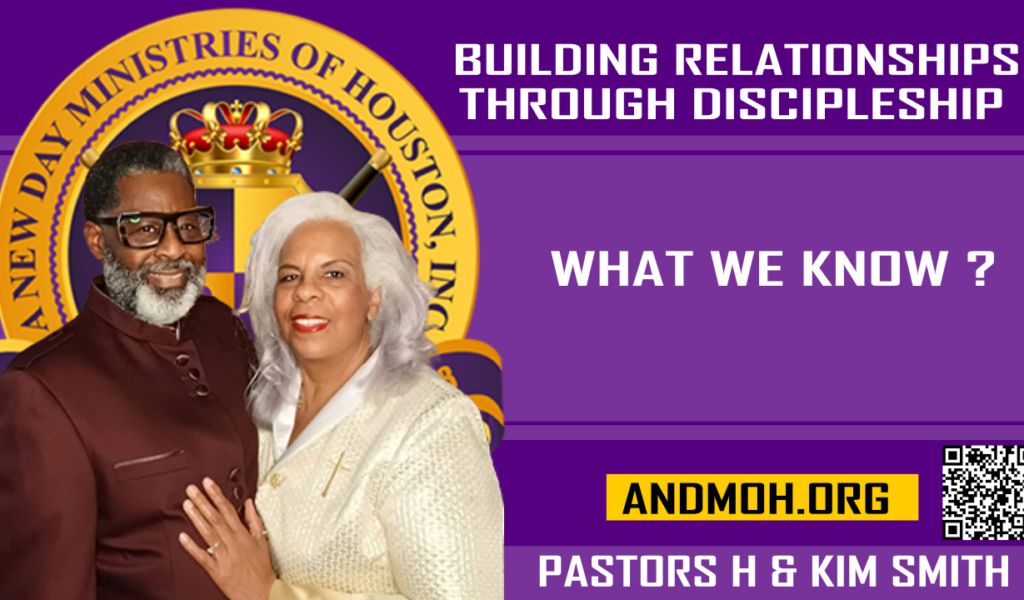 A NEW DAY MINISTRIES OF HOUSTON, INC

BUILDING RELATIONSHIPS THROUGH DISCIPLESHIP

WHAT WE KNOW ?

ANDMOH.ORG

PASTORS H & KIM SMITH